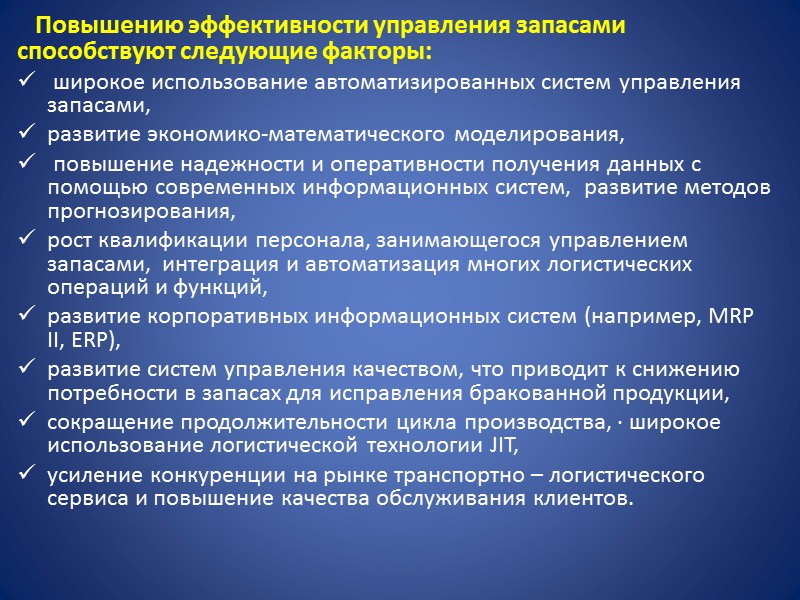 Повышению эффективности управления запасами способствуют следующие факторы:

✓ широкое использование автоматизированных систем управления запасами,

✓ развитие экономико-математического моделирования,

✓ повышение надежности и оперативности получения данных с помощью современных информационных систем, развитие методов прогнозирования,

✓ рост квалификации персонала, занимающегося управлением запасами, интеграция и автоматизация многих логистических операций и функций,

✓ развитие корпоративных информационных систем (например, MRP II, ERP),

✓ развитие систем управления качеством, что приводит к снижению потребности в запасах для исправления бракованной продукции,

✓ сокращение продолжительности цикла производства, · широкое использование логистической технологии JIT,

✓ усиление конкуренции на рынке транспортно – логистического сервиса и повышение качества обслуживания клиентов.